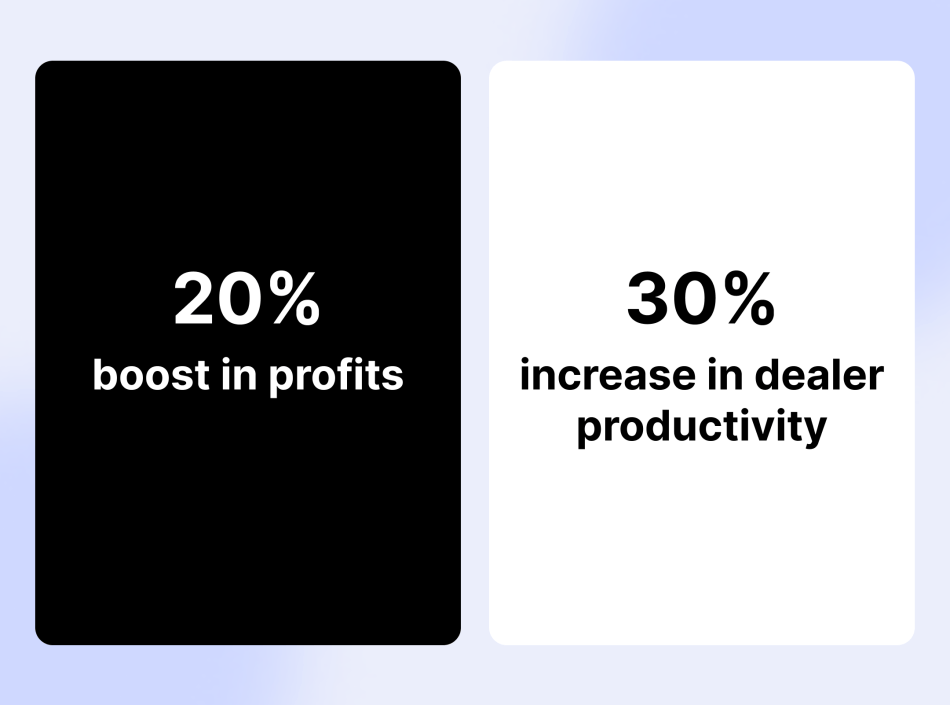 20%
boost in profits

30%
increase in dealer productivity